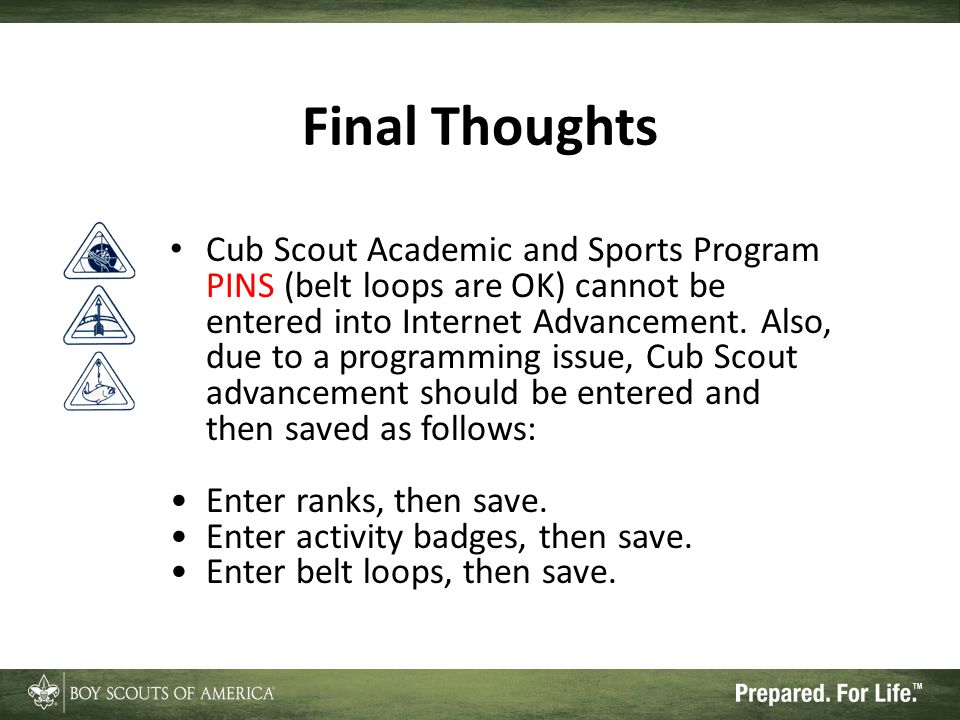 Final Thoughts

• Cub Scout Academic and Sports Program PINS (belt loops are OK) cannot be entered into Internet Advancement. Also, due to a programming issue, Cub Scout advancement should be entered and then saved as follows:

• Enter ranks, then save.
• Enter activity badges, then save.
• Enter belt loops, then save.

BOY SCOUTS OF AMERICA

Prepared. For Life.™